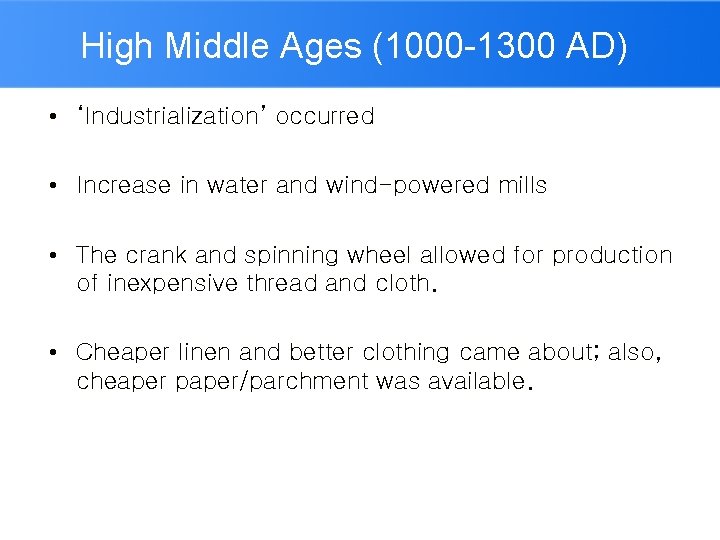 High Middle Ages (1000-1300 AD)

• ‘Industrialization’ occurred

• Increase in water and wind-powered mills

• The crank and spinning wheel allowed for production of inexpensive thread and cloth.

• Cheaper linen and better clothing came about; also, cheaper paper/parchment was available.